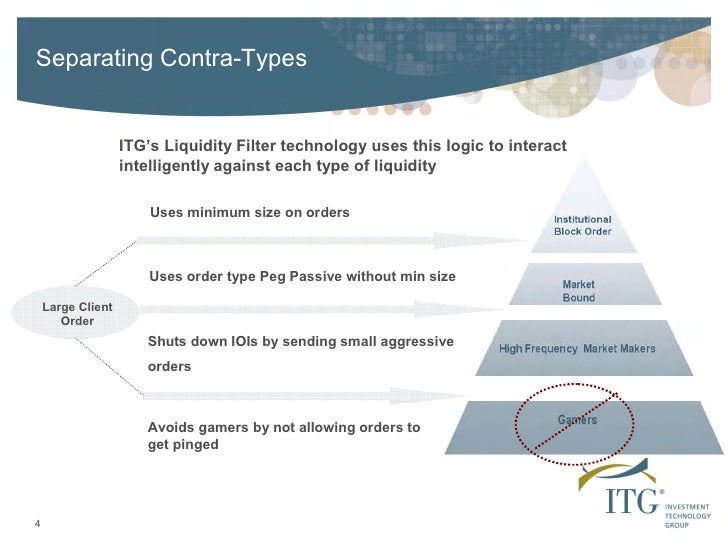 Separating Contra-Types

ITG's Liquidity Filter technology uses this logic to interact intelligently against each type of liquidity

Large Client Order

Uses minimum size on orders

Uses order type Peg Passive without min size

Shuts down IOIs by sending small aggressive orders

Avoids gamers by not allowing orders to get pinged

Institutional Block Order

Market Bound

High Frequency Market Makers

Gamers

ITG® INVESTMENT TECHNOLOGY GROUP

4